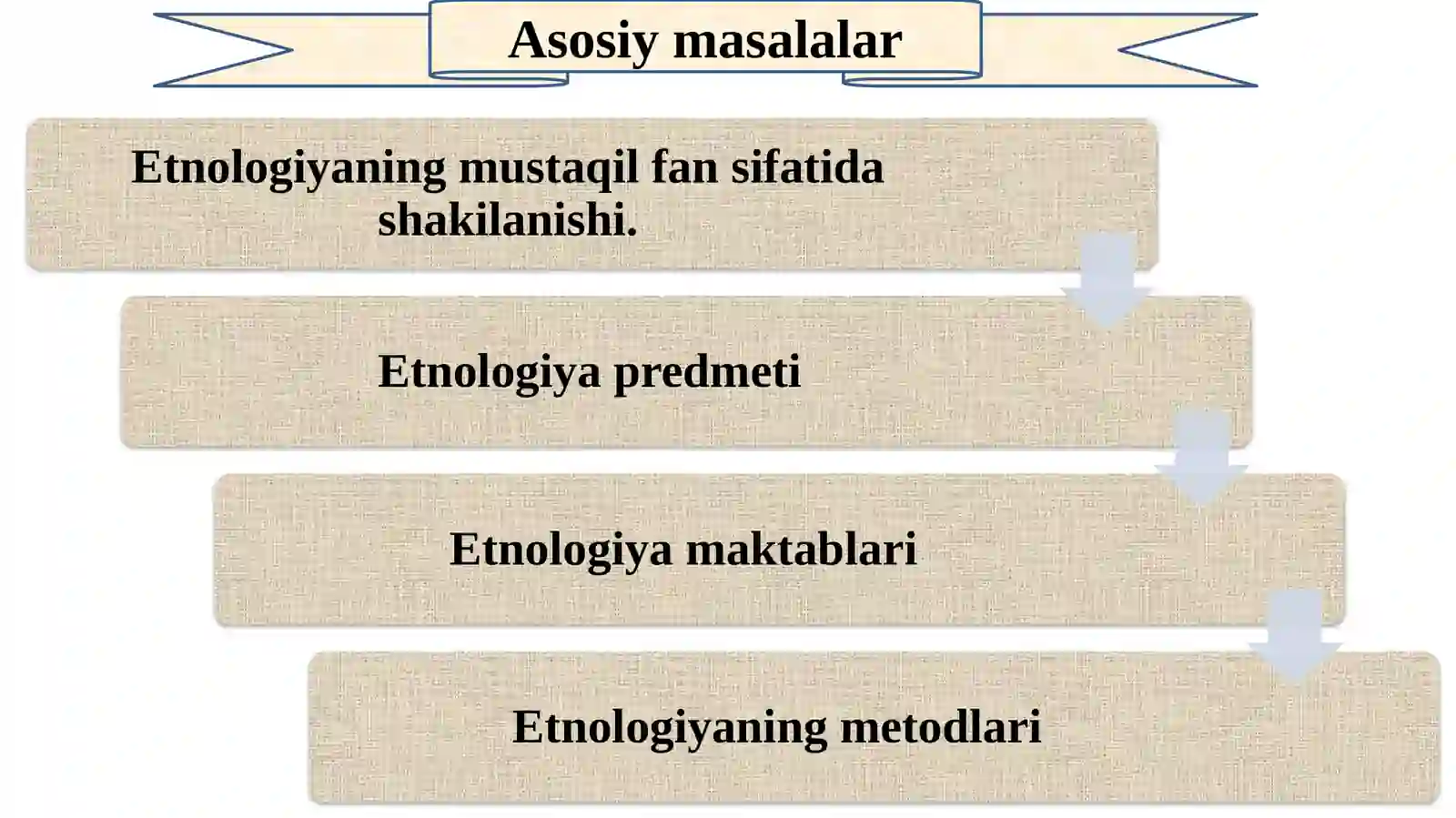 Asosiy masalalar

Etnologiyaning mustaqil fan sifatida shakilanishi.

Etnologiya predmeti

Etnologiya maktablari

Etnologiyaning metodlari